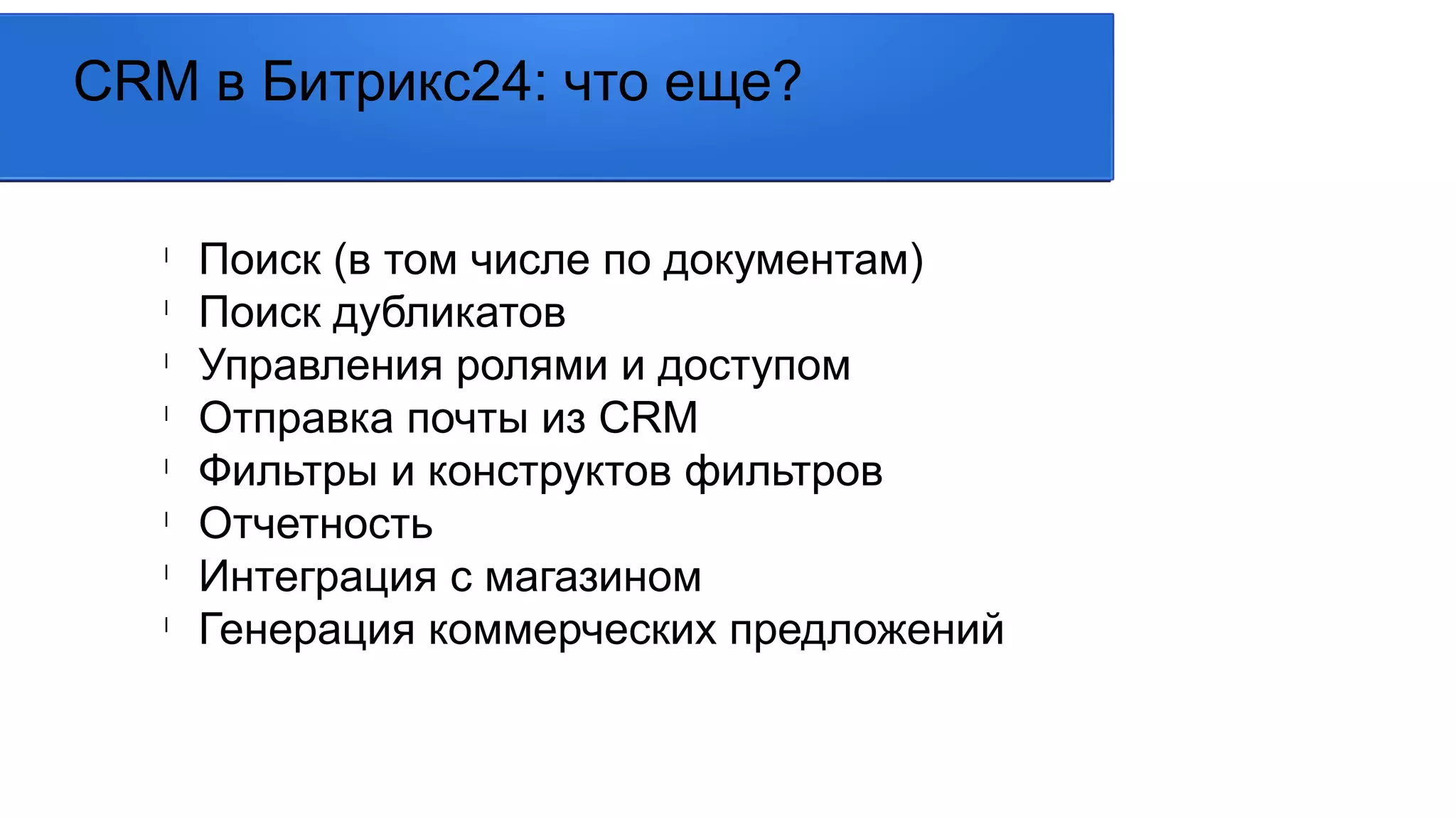 CRM в Битрикс24: что еще?

- Поиск (в том числе по документам)
- Поиск дубликатов
- Управления ролями и доступом
- Отправка почты из CRM
- Фильтры и конструктов фильтров
- Отчетность
- Интеграция с магазином
- Генерация коммерческих предложений